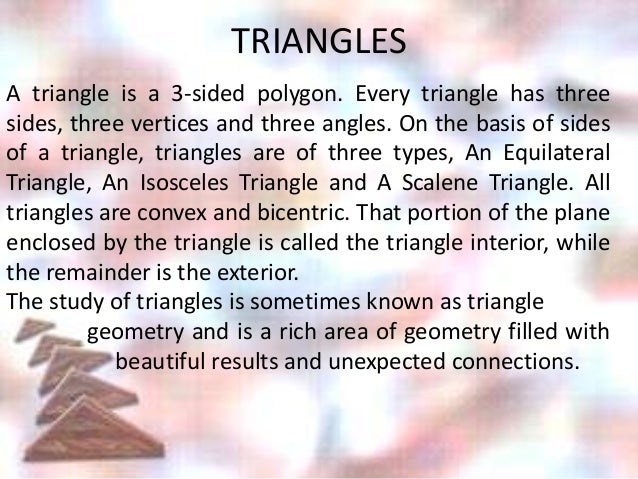 TRIANGLES

A triangle is a 3-sided polygon. Every triangle has three sides, three vertices and three angles. On the basis of sides of a triangle, triangles are of three types, An Equilateral Triangle, An Isosceles Triangle and A Scalene Triangle. All triangles are convex and bicentric. That portion of the plane enclosed by the triangle is called the triangle interior, while the remainder is the exterior.
The study of triangles is sometimes known as triangle geometry and is a rich area of geometry filled with beautiful results and unexpected connections.